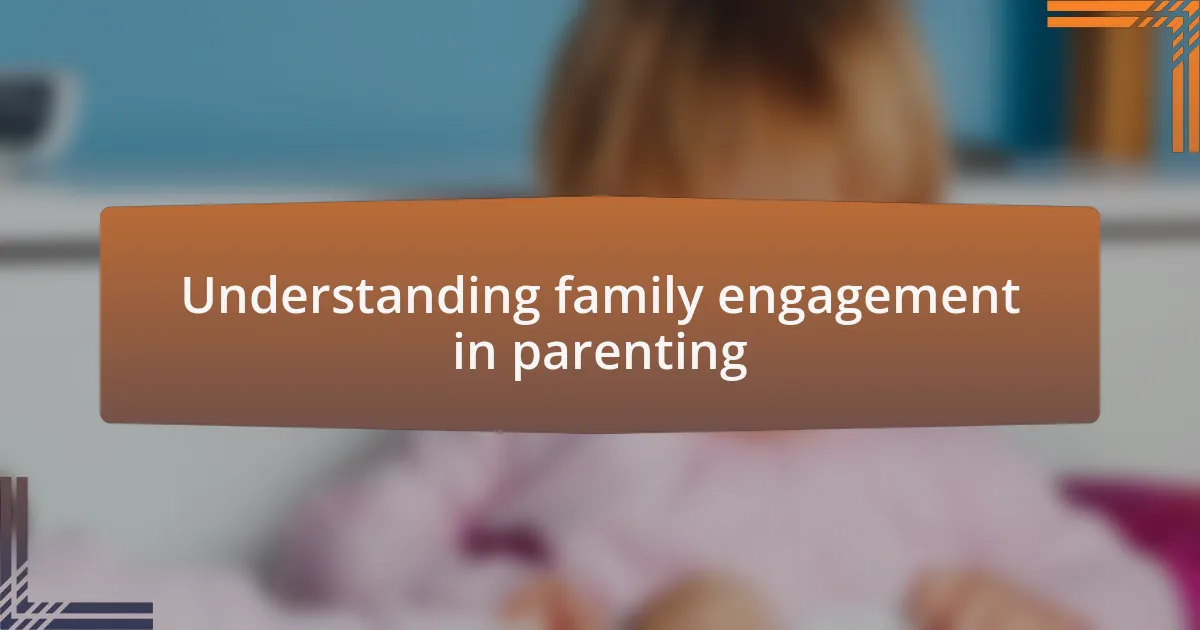 Understanding family engagement in parenting